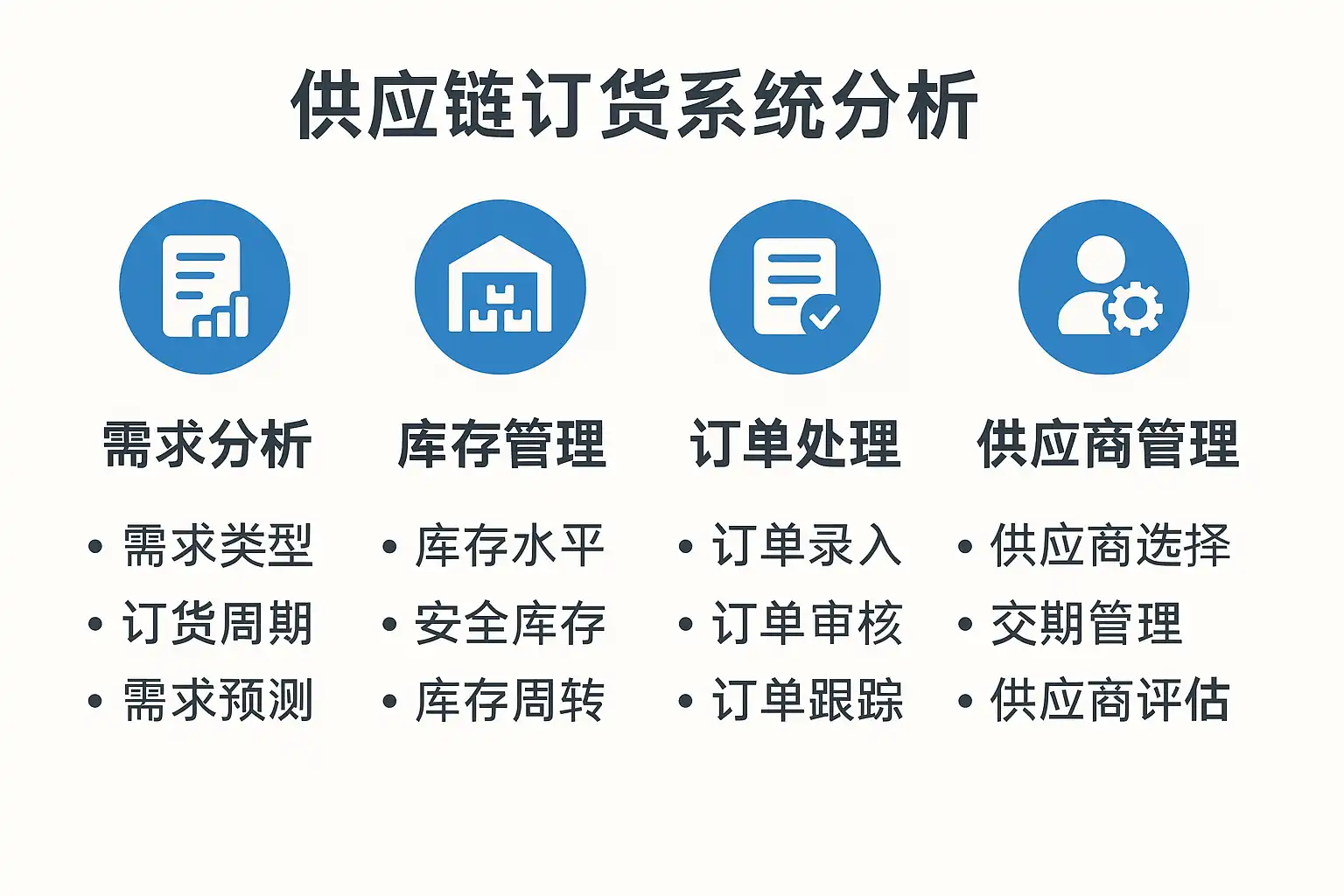 供应链订货系统分析

需求分析
• 需求类型
• 订货周期
• 需求预测

库存管理
• 库存水平
• 安全库存
• 库存周转

订单处理
• 订单录入
• 订单审核
• 订单跟踪

供应商管理
• 供应商选择
• 交期管理
• 供应商评估